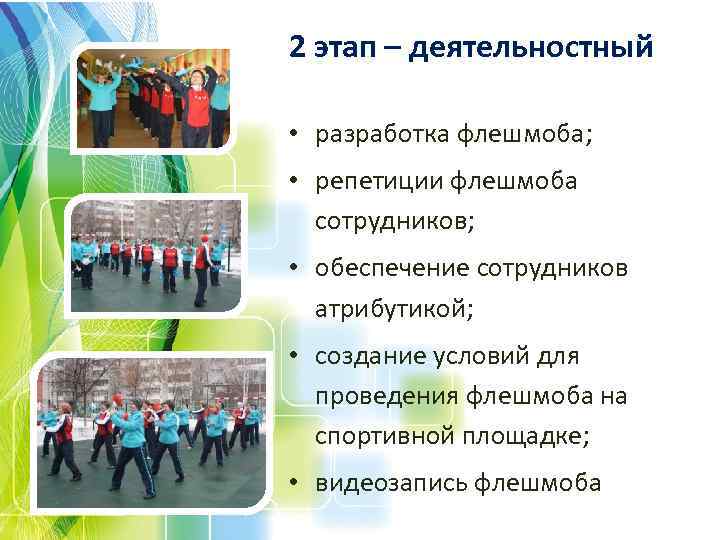 2 этап – деятельностный

• разработка флешмоба;
• репетиции флешмоба сотрудников;
• обеспечение сотрудников атрибутикой;
• создание условий для проведения флешмоба на спортивной площадке;
• видеозапись флешмоба